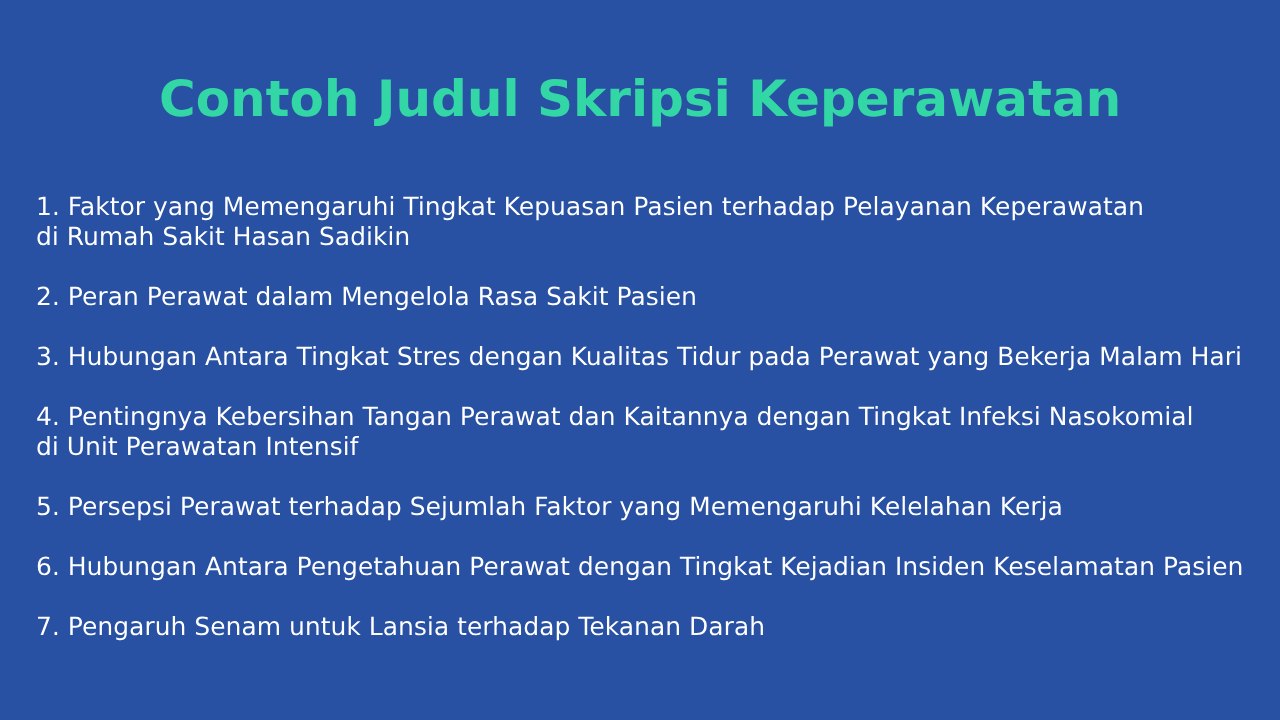 Contoh Judul Skripsi Keperawatan

1. Faktor yang Memengaruhi Tingkat Kepuasan Pasien terhadap Pelayanan Keperawatan di Rumah Sakit Hasan Sadikin

2. Peran Perawat dalam Mengelola Rasa Sakit Pasien

3. Hubungan Antara Tingkat Stres dengan Kualitas Tidur pada Perawat yang Bekerja Malam Hari

4. Pentingnya Kebersihan Tangan Perawat dan Kaitannya dengan Tingkat Infeksi Nasokomial di Unit Perawatan Intensif

5. Persepsi Perawat terhadap Sejumlah Faktor yang Memengaruhi Kelelahan Kerja

6. Hubungan Antara Pengetahuan Perawat dengan Tingkat Kejadian Insiden Keselamatan Pasien

7. Pengaruh Senam untuk Lansia terhadap Tekanan Darah